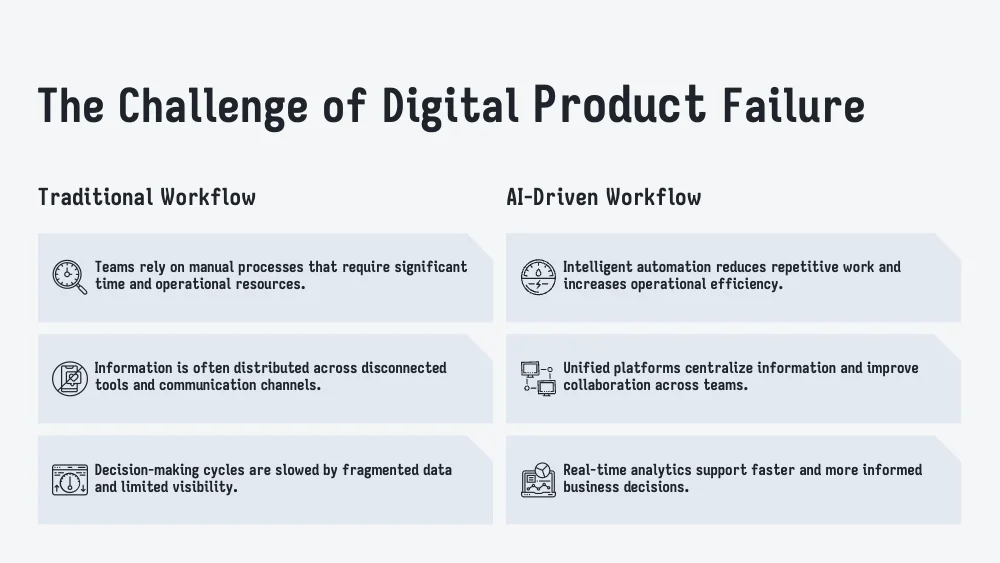 The Challenge of Digital Product Failure

Traditional Workflow

Teams rely on manual processes that require significant time and operational resources.

Information is often distributed across disconnected tools and communication channels.

Decision-making cycles are slowed by fragmented data and limited visibility.

AI-Driven Workflow

Intelligent automation reduces repetitive work and increases operational efficiency.

Unified platforms centralize information and improve collaboration across teams.

Real-time analytics support faster and more informed business decisions.